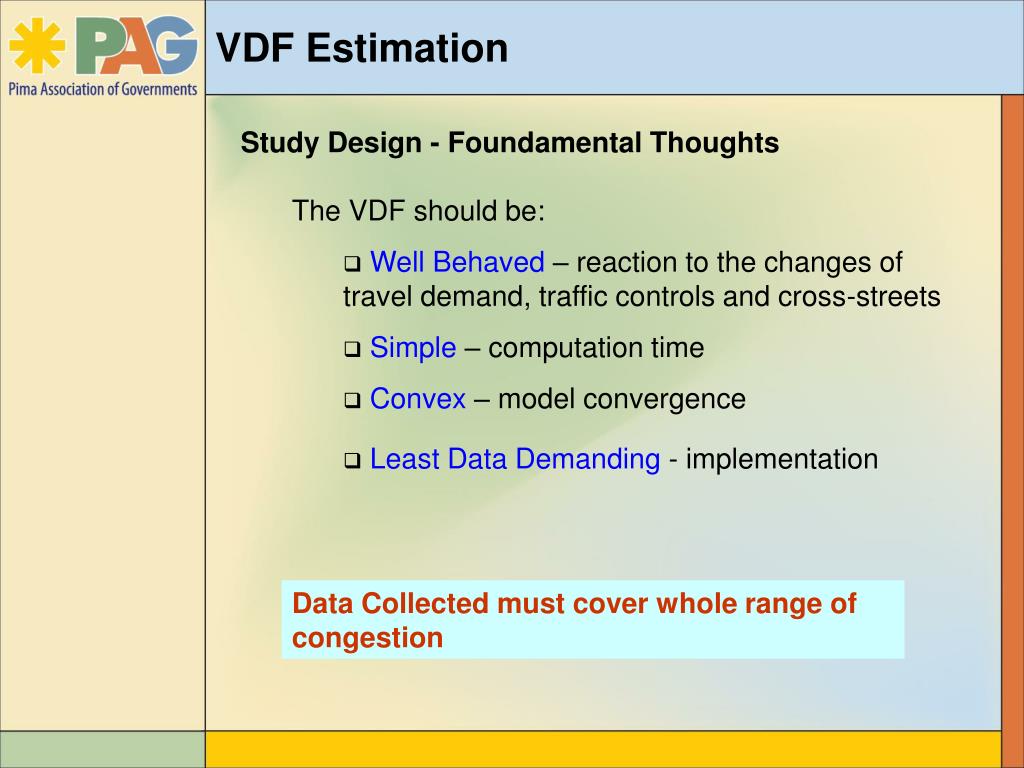 PAG
Pima Association of Governments

VDF Estimation

Study Design - Foundamental Thoughts

The VDF should be:

❑ Well Behaved – reaction to the changes of travel demand, traffic controls and cross-streets

❑ Simple – computation time

❑ Convex – model convergence

❑ Least Data Demanding - implementation

Data Collected must cover whole range of congestion